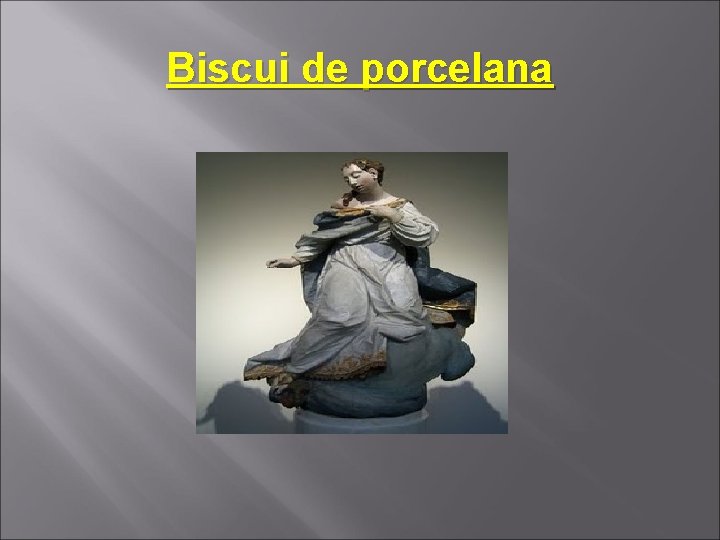 Biscui de porcelana